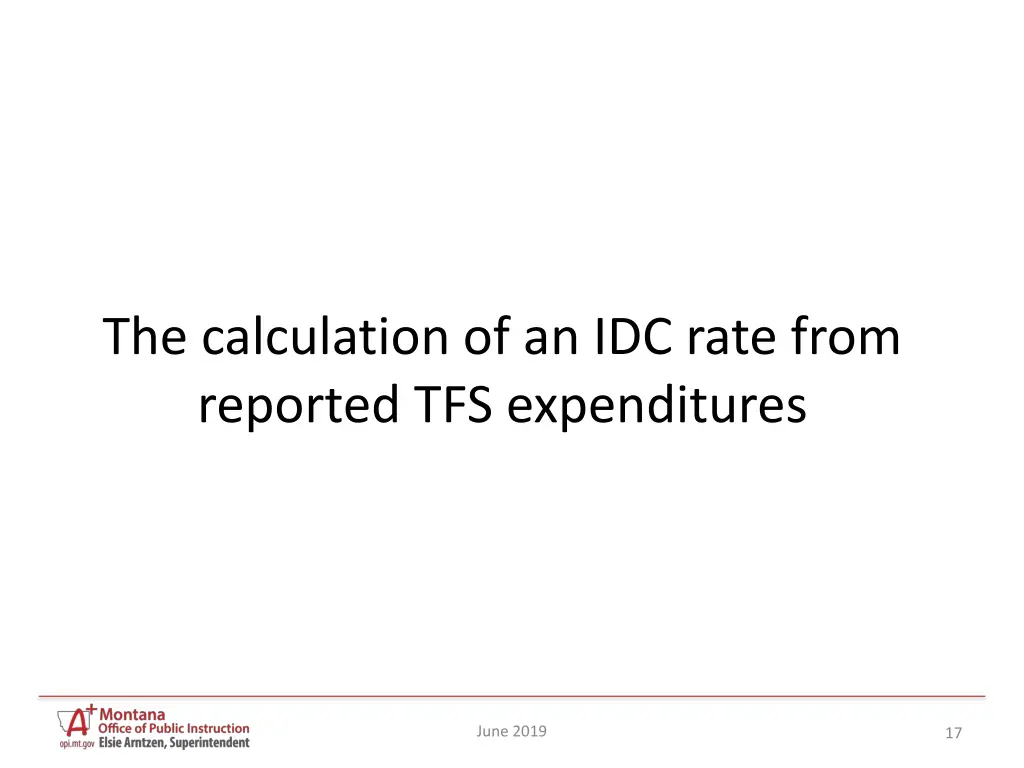 The calculation of an IDC rate from reported TFS expenditures

A+ Montana Office of Public Instruction
opi.mt.gov Elsie Arntzen, Superintendent

June 2019

17